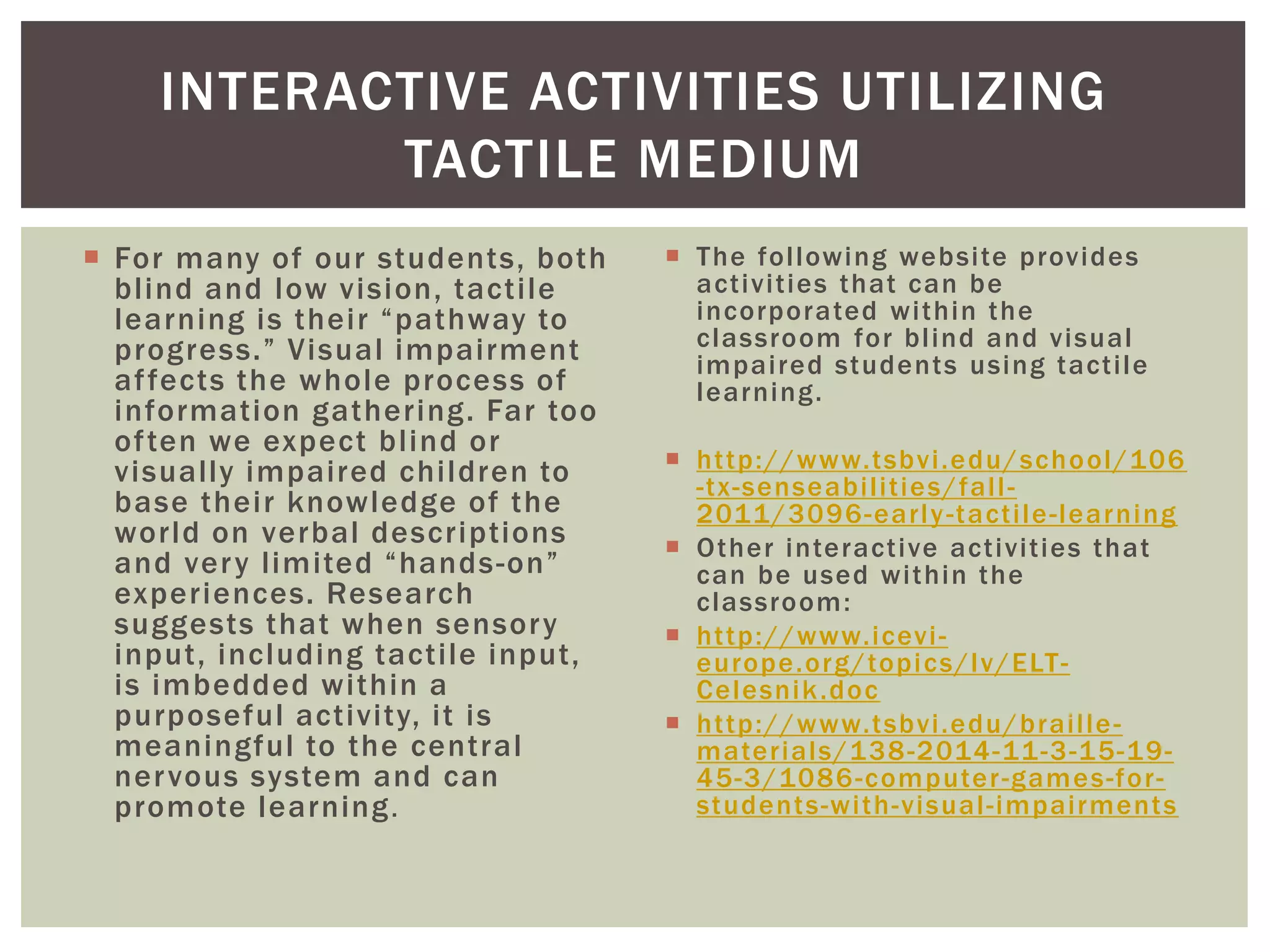 INTERACTIVE ACTIVITIES UTILIZING TACTILE MEDIUM

For many of our students, both blind and low vision, tactile learning is their “pathway to progress.” Visual impairment affects the whole process of information gathering. Far too often we expect blind or visually impaired children to base their knowledge of the world on verbal descriptions and very limited “hands-on” experiences. Research suggests that when sensory input, including tactile input, is imbedded within a purposeful activity, it is meaningful to the central nervous system and can promote learning.

The following website provides activities that can be incorporated within the classroom for blind and visual impaired students using tactile learning.

http://www.tsbvi.edu/school/106-tx-senseabilities/fall-2011/3096-early-tactile-learning

Other interactive activities that can be used within the classroom:

http://www.icevi-europe.org/topics/lv/ELT-Celesnik.doc

http://www.tsbvi.edu/braille-materials/138-2014-11-3-15-19-45-3/1086-computer-games-for-students-with-visual-impairments